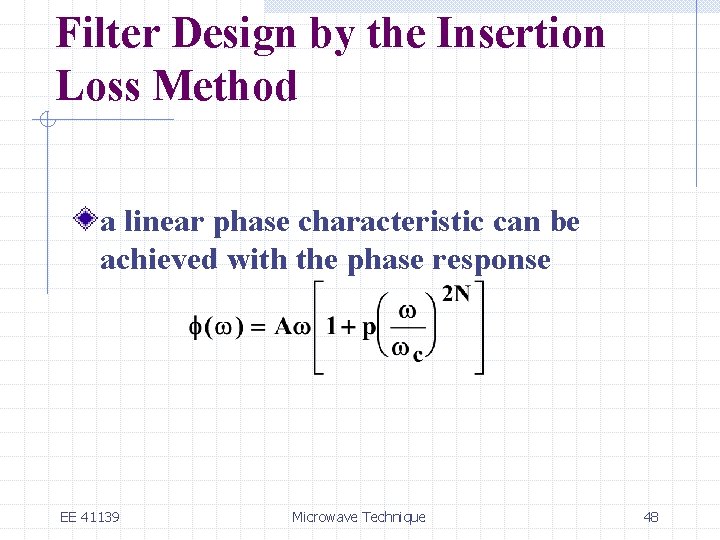 Filter Design by the Insertion Loss Method

a linear phase characteristic can be achieved with the phase response

$\phi(\omega) = A\omega\left[1 + p\left(\frac{\omega}{\omega_c}\right)^{2N}\right]$

EE 41139

Microwave Technique

48